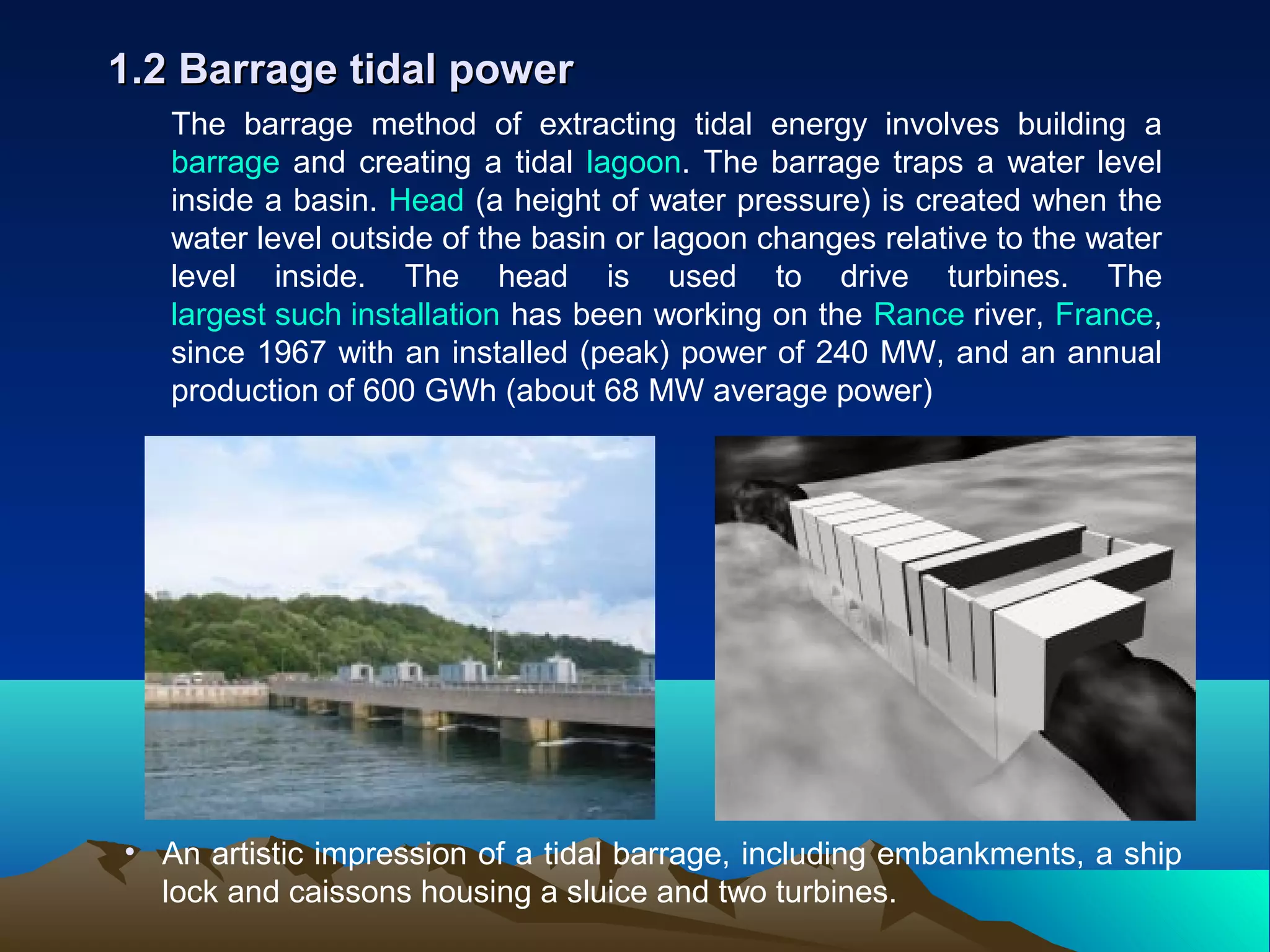 1.2 Barrage tidal power

The barrage method of extracting tidal energy involves building a barrage and creating a tidal lagoon. The barrage traps a water level inside a basin. Head (a height of water pressure) is created when the water level outside of the basin or lagoon changes relative to the water level inside. The head is used to drive turbines. The largest such installation has been working on the Rance river, France, since 1967 with an installed (peak) power of 240 MW, and an annual production of 600 GWh (about 68 MW average power)

• An artistic impression of a tidal barrage, including embankments, a ship lock and caissons housing a sluice and two turbines.